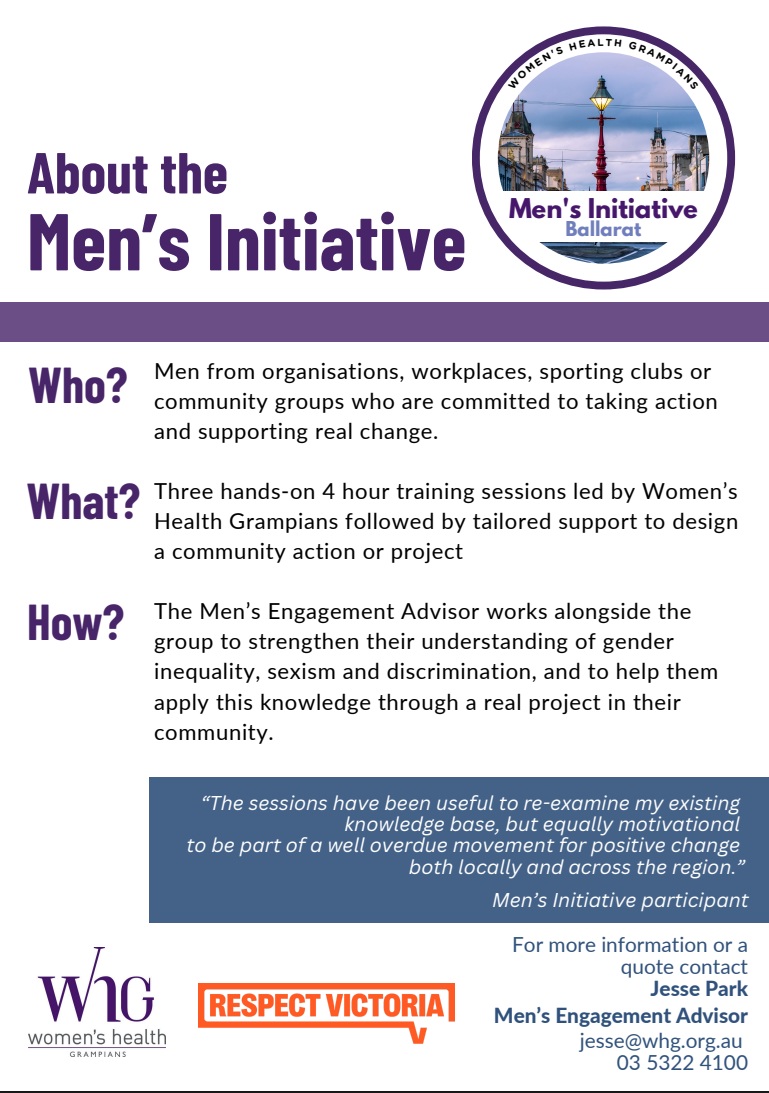 About the Men's Initiative

WOMEN'S HEALTH GRAMPIANS

Men's Initiative
Ballarat

Who? Men from organisations, workplaces, sporting clubs or community groups who are committed to taking action and supporting real change.

What? Three hands-on 4 hour training sessions led by Women's Health Grampians followed by tailored support to design a community action or project

How? The Men's Engagement Advisor works alongside the group to strengthen their understanding of gender inequality, sexism and discrimination, and to help them apply this knowledge through a real project in their community.

"The sessions have been useful to re-examine my existing knowledge base, but equally motivational to be part of a well overdue movement for positive change both locally and across the region."

Men's Initiative participant

WHG
women's health
GRAMPIANS

RESPECT VICTORIA

For more information or a quote contact
Jesse Park
Men's Engagement Advisor
jesse@whg.org.au
03 5322 4100